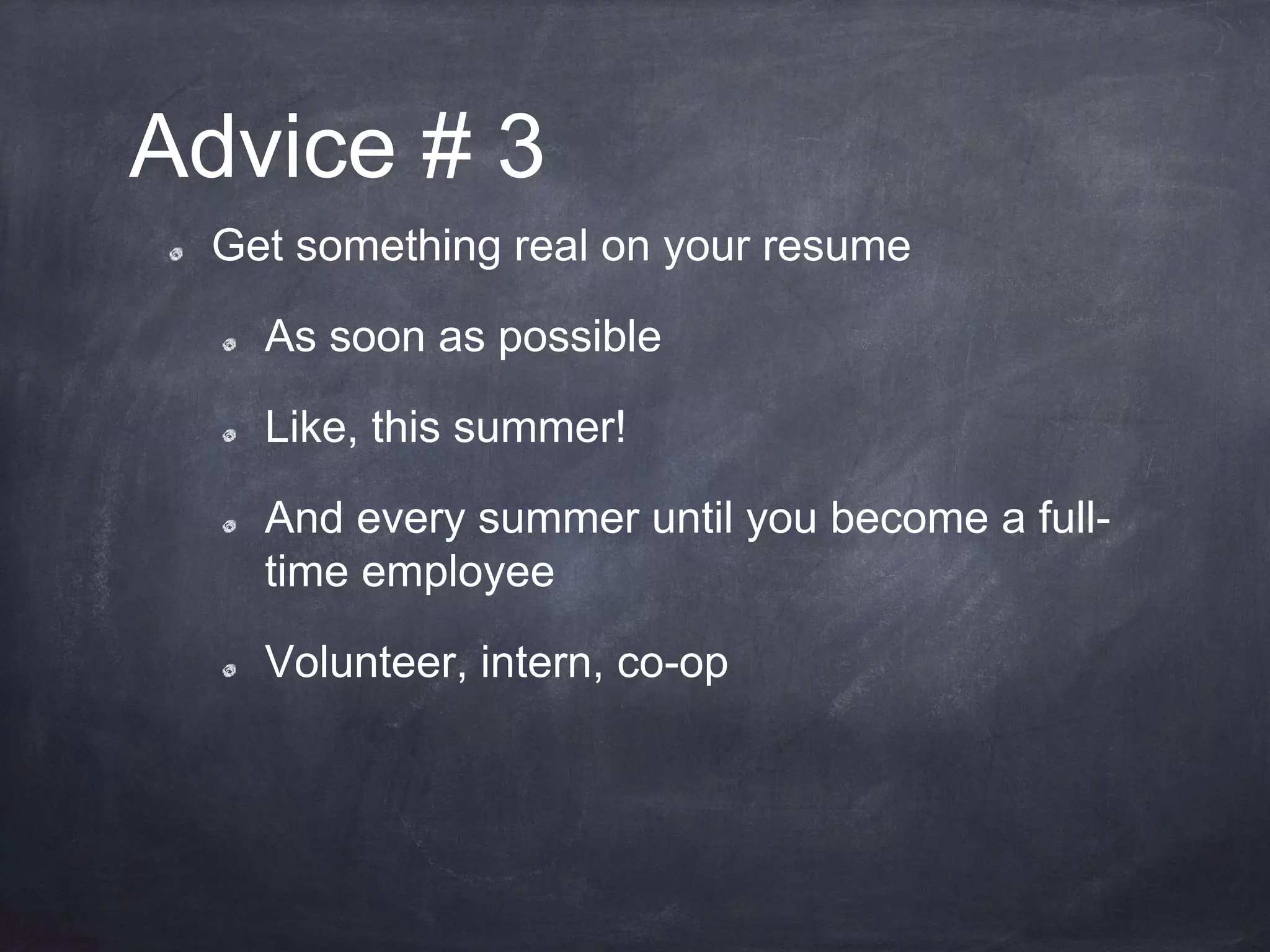 Advice # 3

Get something real on your resume

As soon as possible

Like, this summer!

And every summer until you become a full-time employee

Volunteer, intern, co-op